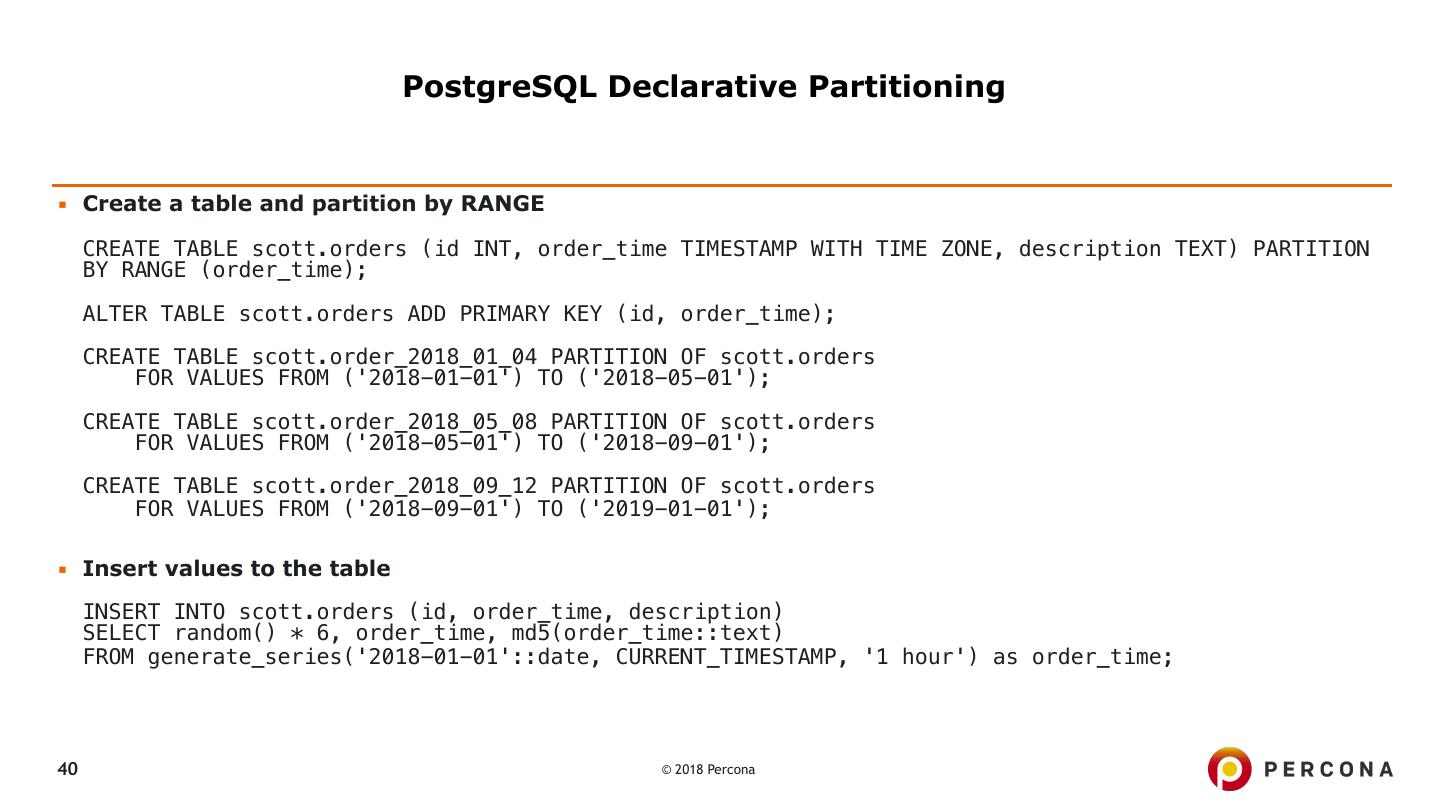 PostgreSQL Declarative Partitioning

▪ Create a table and partition by RANGE

CREATE TABLE scott.orders (id INT, order_time TIMESTAMP WITH TIME ZONE, description TEXT) PARTITION BY RANGE (order_time);

ALTER TABLE scott.orders ADD PRIMARY KEY (id, order_time);

CREATE TABLE scott.order_2018_01_04 PARTITION OF scott.orders
    FOR VALUES FROM ('2018-01-01') TO ('2018-05-01');

CREATE TABLE scott.order_2018_05_08 PARTITION OF scott.orders
    FOR VALUES FROM ('2018-05-01') TO ('2018-09-01');

CREATE TABLE scott.order_2018_09_12 PARTITION OF scott.orders
    FOR VALUES FROM ('2018-09-01') TO ('2019-01-01');

▪ Insert values to the table

INSERT INTO scott.orders (id, order_time, description)
SELECT random() * 6, order_time, md5(order_time::text)
FROM generate_series('2018-01-01'::date, CURRENT_TIMESTAMP, '1 hour') as order_time;

40

© 2018 Percona

PERCONA